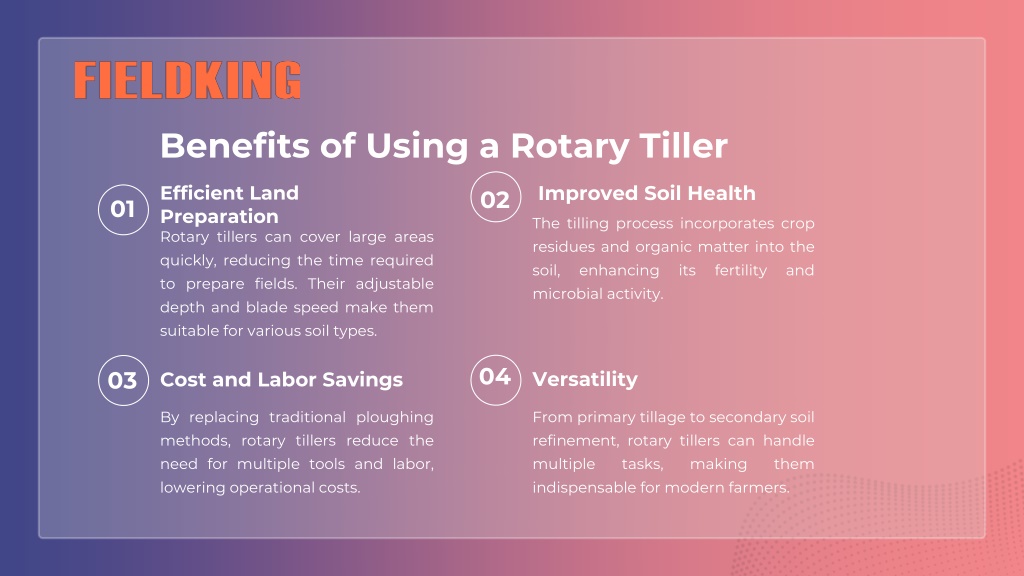 FIELDKING

Benefits of Using a Rotary Tiller

01 Efficient Land Preparation

Rotary tillers can cover large areas quickly, reducing the time required to prepare fields. Their adjustable depth and blade speed make them suitable for various soil types.

02 Improved Soil Health

The tilling process incorporates crop residues and organic matter into the soil, enhancing its fertility and microbial activity.

03 Cost and Labor Savings

By replacing traditional ploughing methods, rotary tillers reduce the need for multiple tools and labor, lowering operational costs.

04 Versatility

From primary tillage to secondary soil refinement, rotary tillers can handle multiple tasks, making them indispensable for modern farmers.